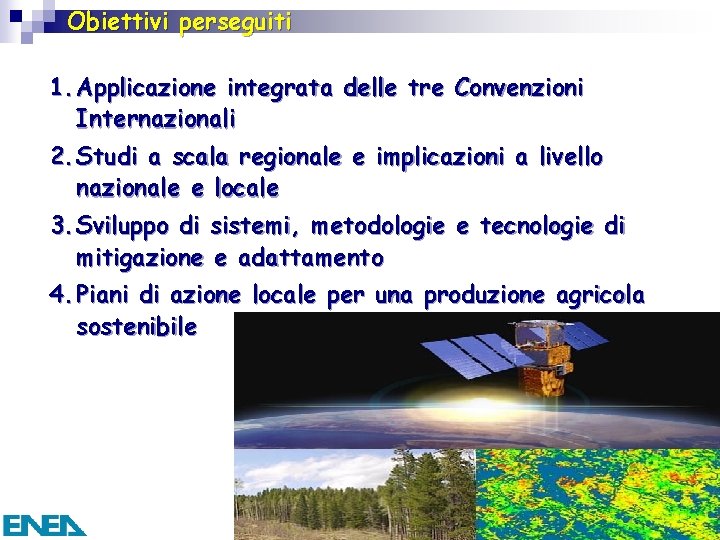 Obiettivi perseguiti

1. Applicazione integrata delle tre Convenzioni Internazionali

2. Studi a scala regionale e implicazioni a livello nazionale e locale

3. Sviluppo di sistemi, metodologie e tecnologie di mitigazione e adattamento

4. Piani di azione locale per una produzione agricola sostenibile

ENEA